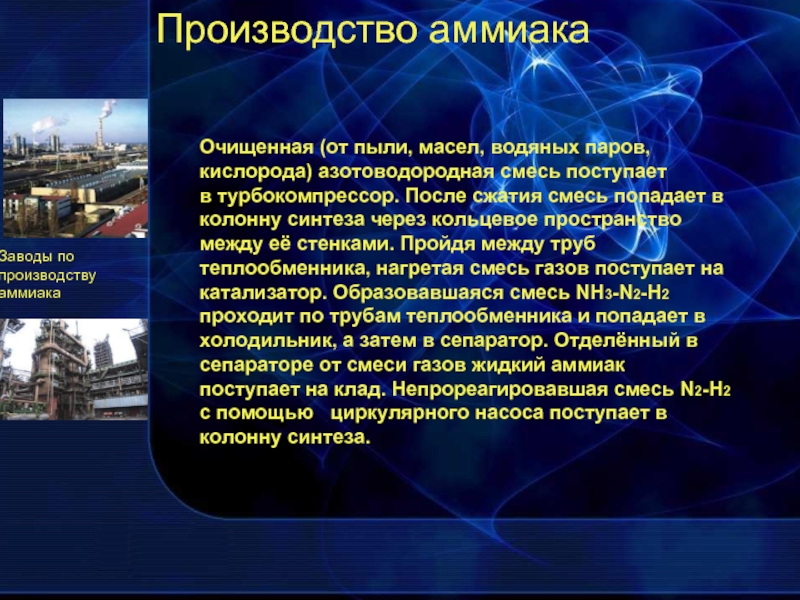 Производство аммиака

Заводы по производству аммиака

Очищенная (от пыли, масел, водяных паров, кислорода) азотоводородная смесь поступает в турбокомпрессор. После сжатия смесь попадает в колонну синтеза через кольцевое пространство между её стенками. Пройдя между труб теплообменника, нагретая смесь газов поступает на катализатор. Образовавшаяся смесь $NH_3$-$N_2$-$H_2$ проходит по трубам теплообменника и попадает в холодильник, а затем в сепаратор. Отделённый в сепараторе от смеси газов жидкий аммиак поступает на клад. Непрореагировавшая смесь $N_2$-$H_2$ с помощью циркулярного насоса поступает в колонну синтеза.